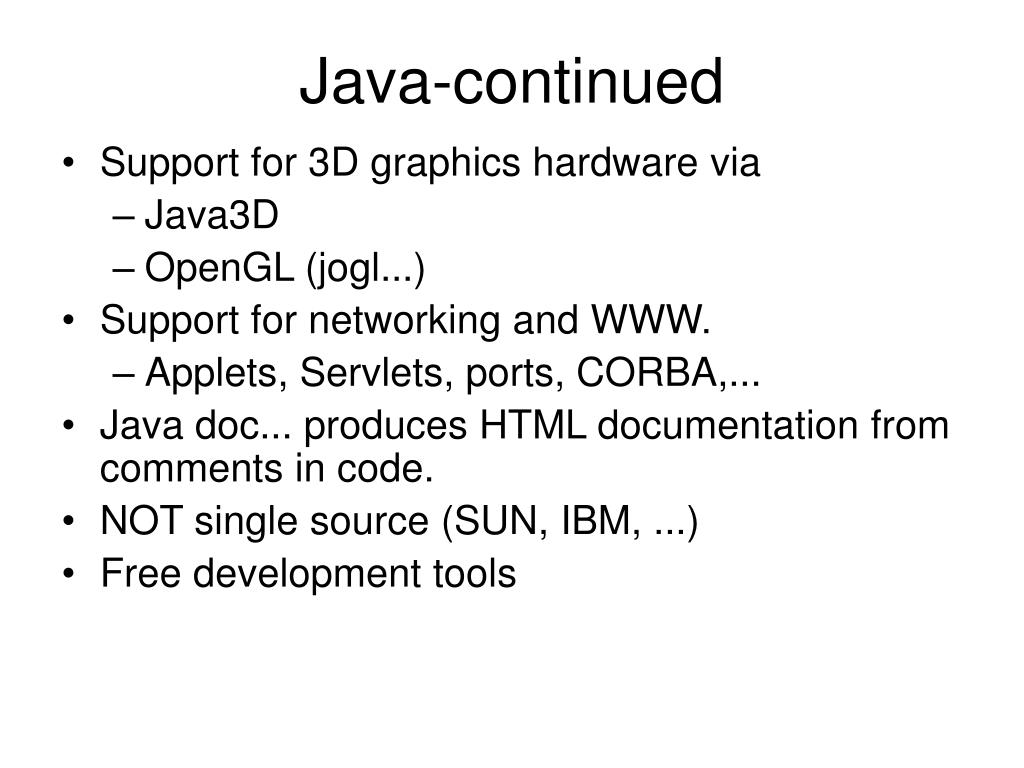 Java-continued

• Support for 3D graphics hardware via
  – Java3D
  – OpenGL (jogl...)
• Support for networking and WWW.
  – Applets, Servlets, ports, CORBA,...
• Java doc... produces HTML documentation from comments in code.
• NOT single source (SUN, IBM, ...)
• Free development tools